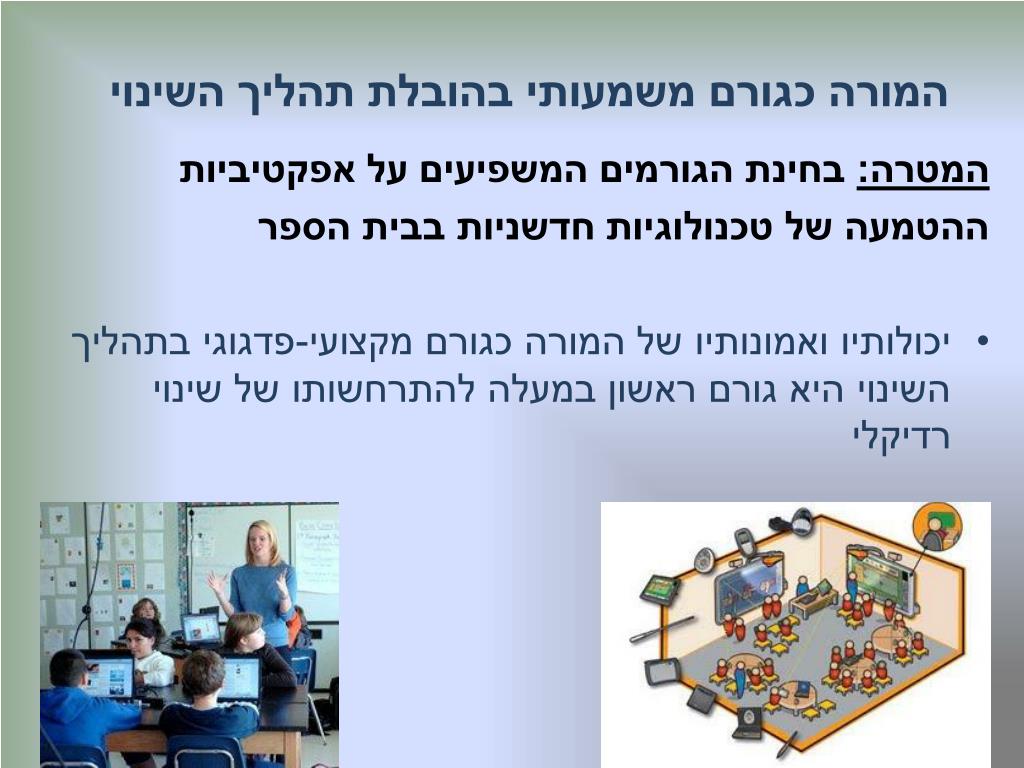 המורה כגורם משמעותי בהובלת תהליך השינוי

המטרה: בחינת הגורמים המשפיעים על אפקטיביות ההטמעה של טכנולוגיות חדשניות בבית הספר

• יכולותיו ואמונותיו של המורה כגורם מקצועי-פדגוגי בתהליך השינוי היא גורם ראשון במעלה להתרחשותו של שינוי רדיקלי